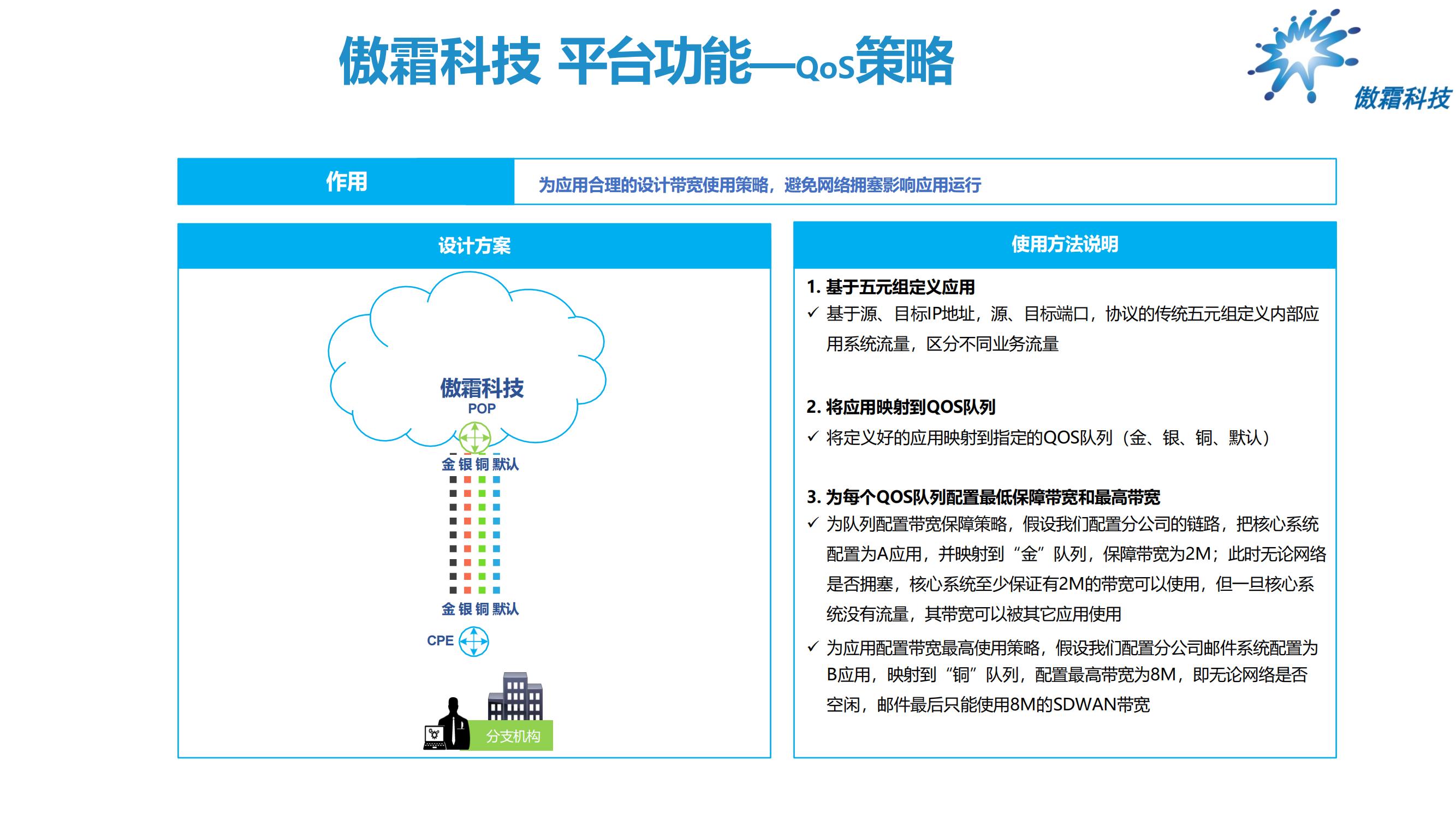 傲霜科技 平台功能—QoS策略

傲霜科技

作用

为应用合理的设计带宽使用策略，避免网络拥塞影响应用运行

设计方案

傲霜科技
POP

金 银 铜 默认

金 银 铜 默认

CPE

分支机构

使用方法说明

1. 基于五元组定义应用

✓ 基于源、目标IP地址，源、目标端口，协议的传统五元组定义内部应用系统流量，区分不同业务流量

2. 将应用映射到QOS队列

✓ 将定义好的应用映射到指定的QOS队列（金、银、铜、默认）

3. 为每个QOS队列配置最低保障带宽和最高带宽

✓ 为队列配置带宽保障策略，假设我们配置分公司的链路，把核心系统配置为A应用，并映射到“金”队列，保障带宽为2M；此时无论网络是否拥塞，核心系统至少保证有2M的带宽可以使用，但一旦核心系统没有流量，其带宽可以被其它应用使用

✓ 为应用配置带宽最高使用策略，假设我们配置分公司邮件系统配置为B应用，映射到“铜”队列，配置最高带宽为8M，即无论网络是否空闲，邮件最后只能使用8M的SDWAN带宽